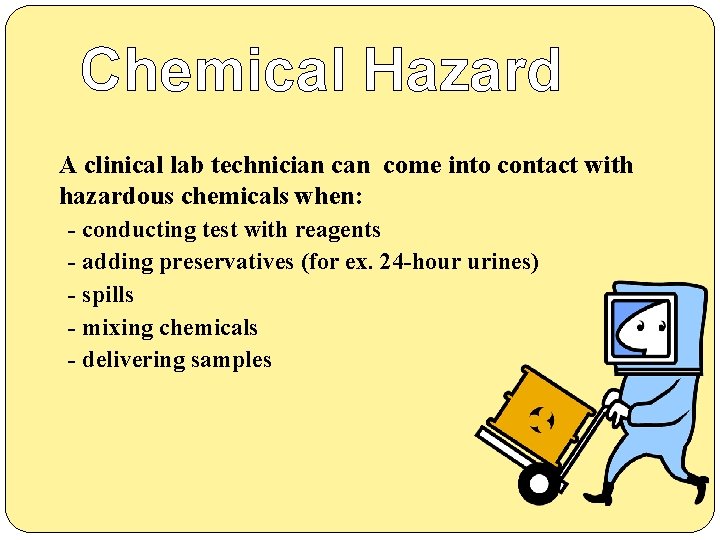 Chemical Hazard

A clinical lab technician can come into contact with hazardous chemicals when:

- conducting test with reagents
- adding preservatives (for ex. 24-hour urines)
- spills
- mixing chemicals
- delivering samples